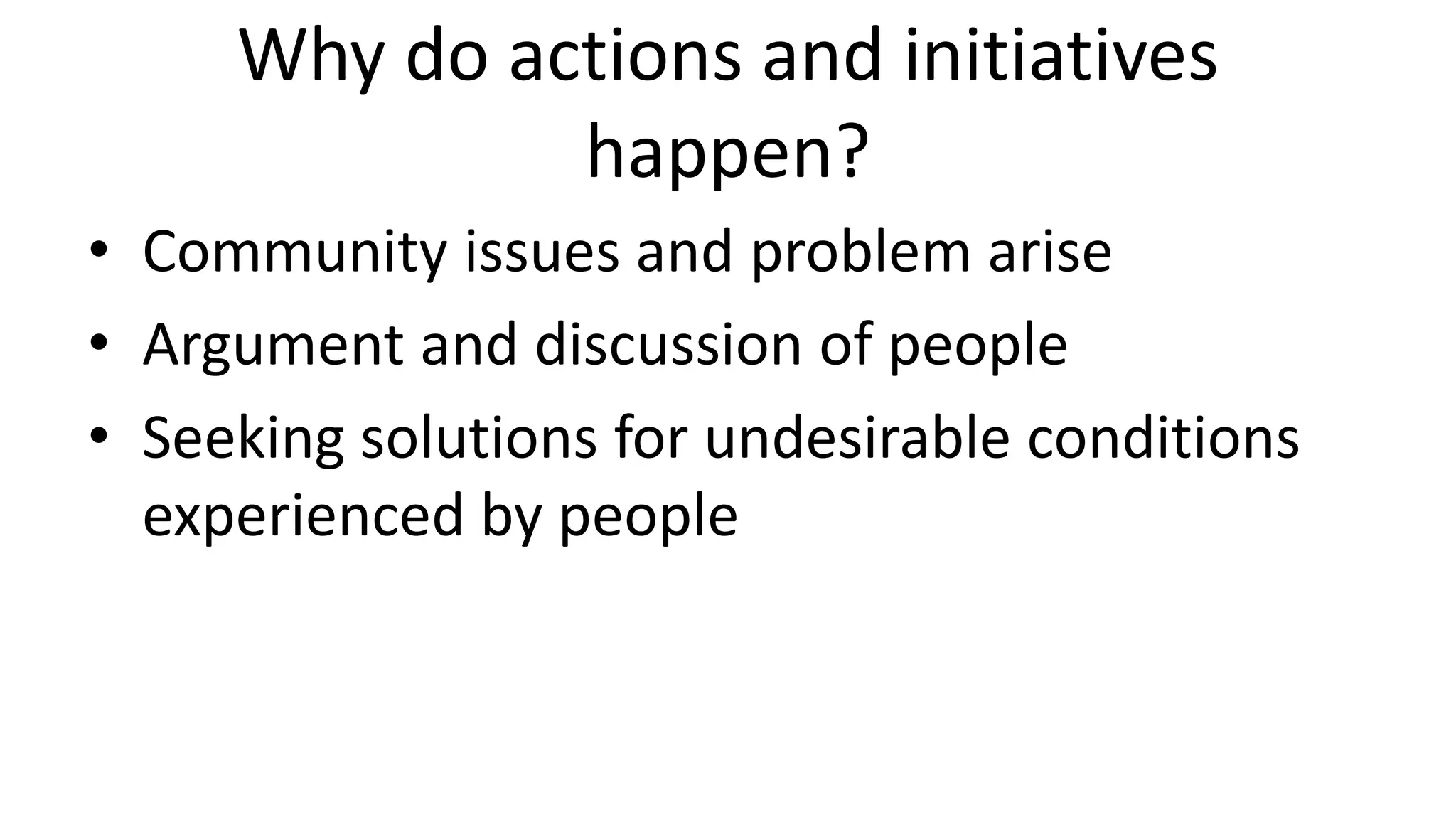 Why do actions and initiatives happen?

• Community issues and problem arise
• Argument and discussion of people
• Seeking solutions for undesirable conditions experienced by people